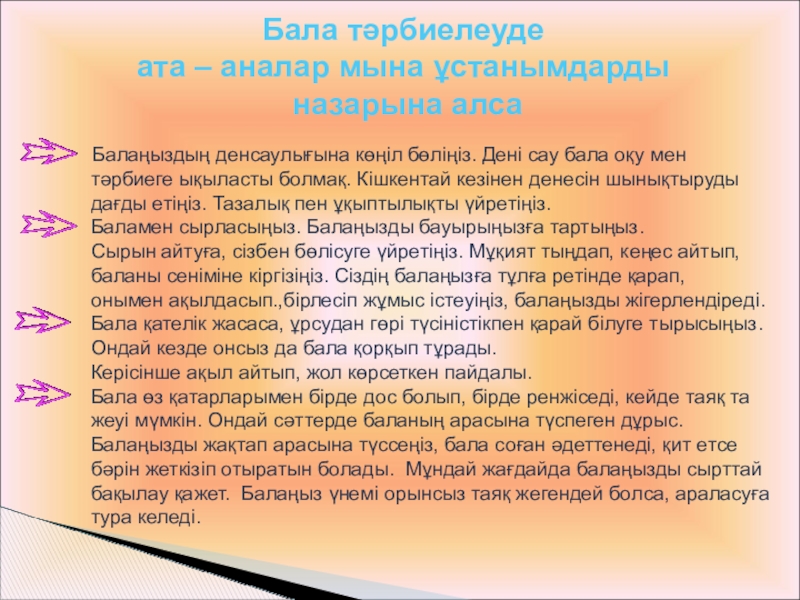 Бала тәрбиелеуде
ата – аналар мына ұстанымдарды
назарына алса

Балаңыздың денсаулығына көңіл бөліңіз. Дені сау бала оқу мен тәрбиеге ықыласты болмақ. Кішкентай кезінен денесін шынықтыруды дағды етіңіз. Тазалық пен ұқыптылықты үйретіңіз.

Баламен сырласыңыз. Балаңызды бауырыңызға тартыңыз. Сырын айтуға, сізбен бөлісуге үйретіңіз. Мұқият тыңдап, кеңес айтып, баланы сеніміне кіргізіңіз. Сіздің балаңызға тұлға ретінде қарап, онымен ақылдасып.,бірлесіп жұмыс істеуіңіз, балаңызды жігерлендіреді.

Бала қателік жасаса, ұрсудан гөрі түсіністікпен қарай білуге тырысыңыз. Ондай кезде онсыз да бала қорқып тұрады. Керісінше ақыл айтып, жол көрсеткен пайдалы.

Бала өз қатарларымен бірде дос болып, бірде ренжіседі, кейде таяқ та жеуі мүмкін. Ондай сәттерде баланың арасына түспеген дұрыс. Балаңызды жақтап арасына түссеңіз, бала соған әдеттенеді, қит етсе бәрін жеткізіп отыратын болады. Мұндай жағдайда балаңызды сырттай бақылау қажет. Балаңыз үнемі орынсыз таяқ жегендей болса, араласуға тура келеді.